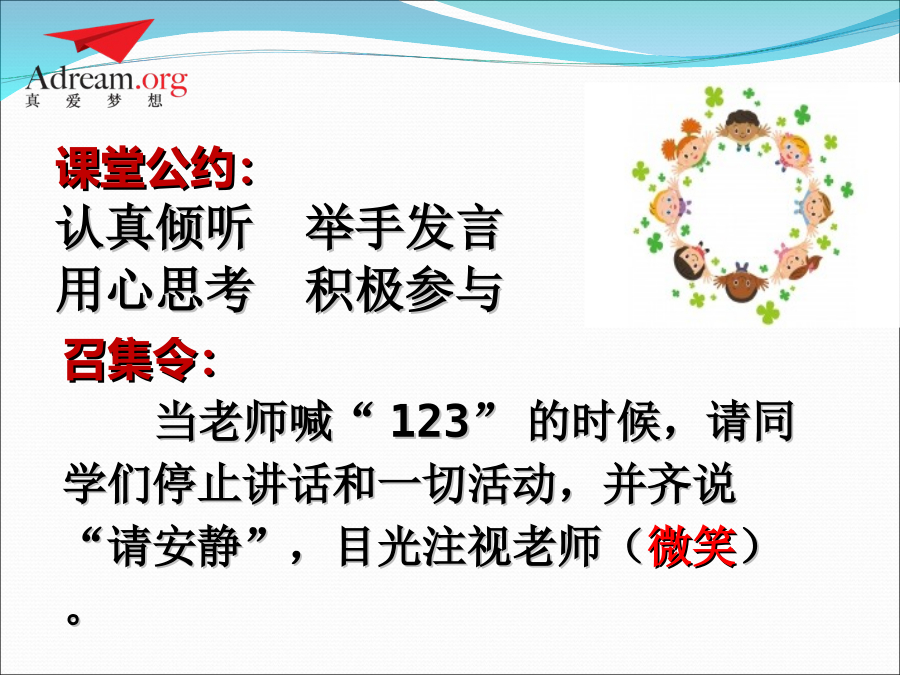 Adream.org
真 爱 梦 想

课堂公约:
认真倾听　举手发言
用心思考　积极参与

召集令:
当老师喊“ 123” 的时候，请同学们停止讲话和一切活动，并齐说“请安静”，目光注视老师（微笑）。